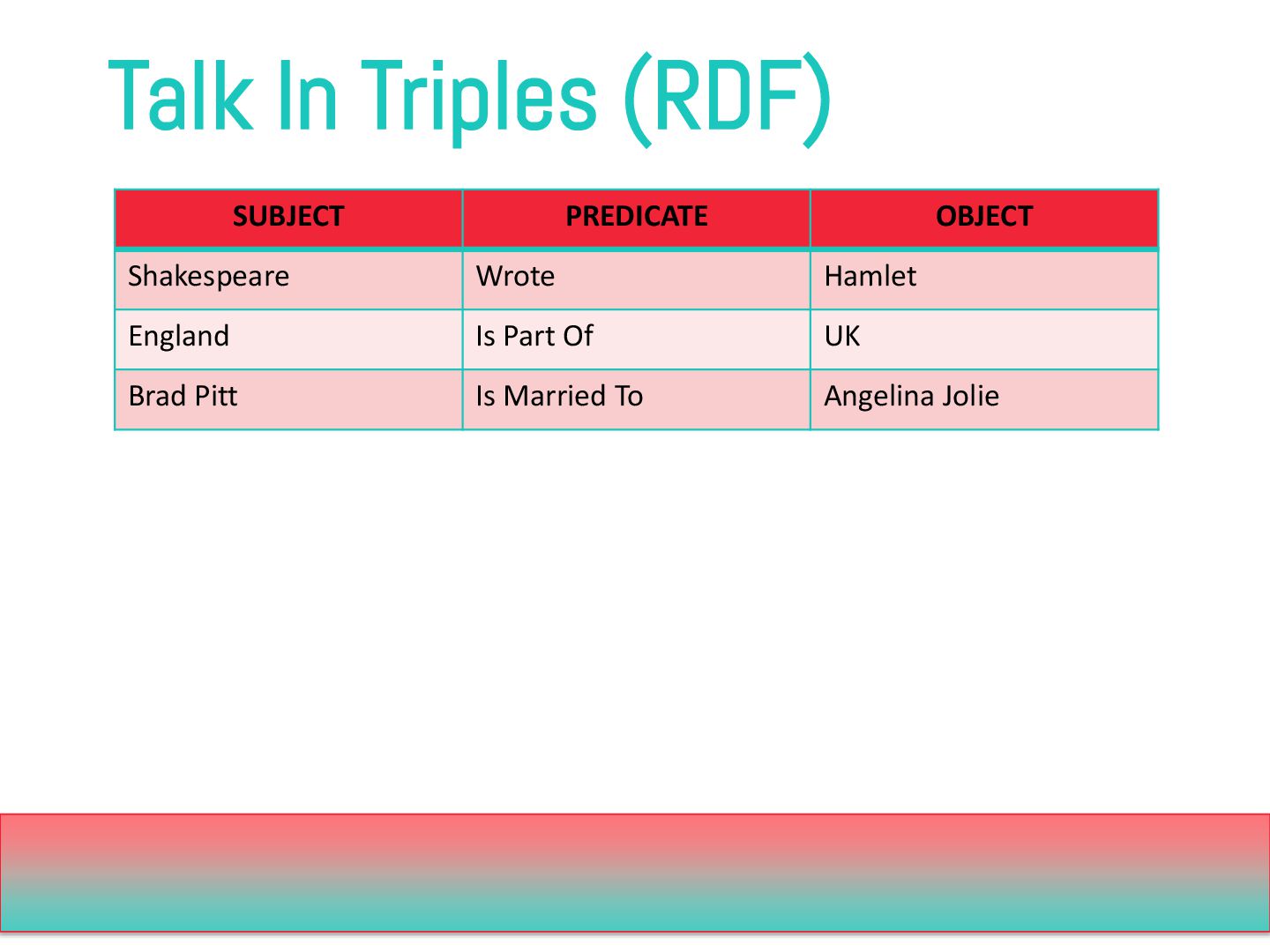 Talk In Triples (RDF)

| SUBJECT | PREDICATE | OBJECT |
|---|---|---|
| Shakespeare | Wrote | Hamlet |
| England | Is Part Of | UK |
| Brad Pitt | Is Married To | Angelina Jolie |